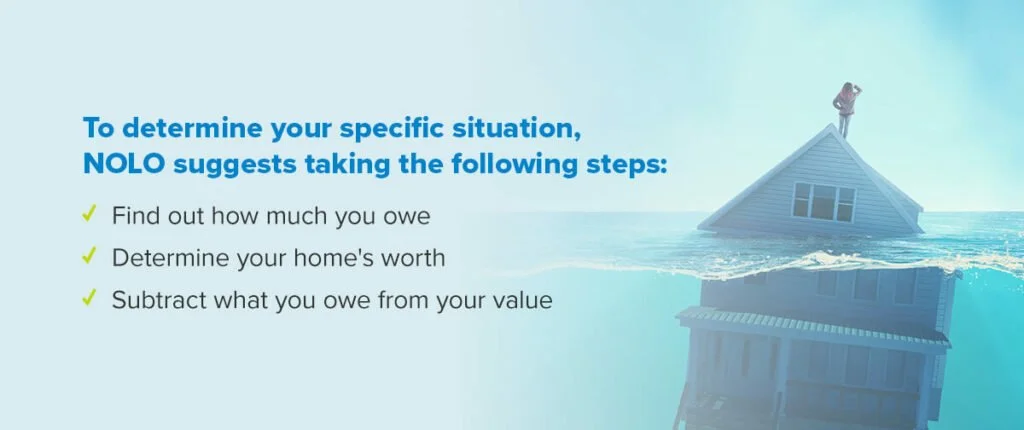 To determine your specific situation, NOLO suggests taking the following steps:

✓ Find out how much you owe
✓ Determine your home's worth
✓ Subtract what you owe from your value